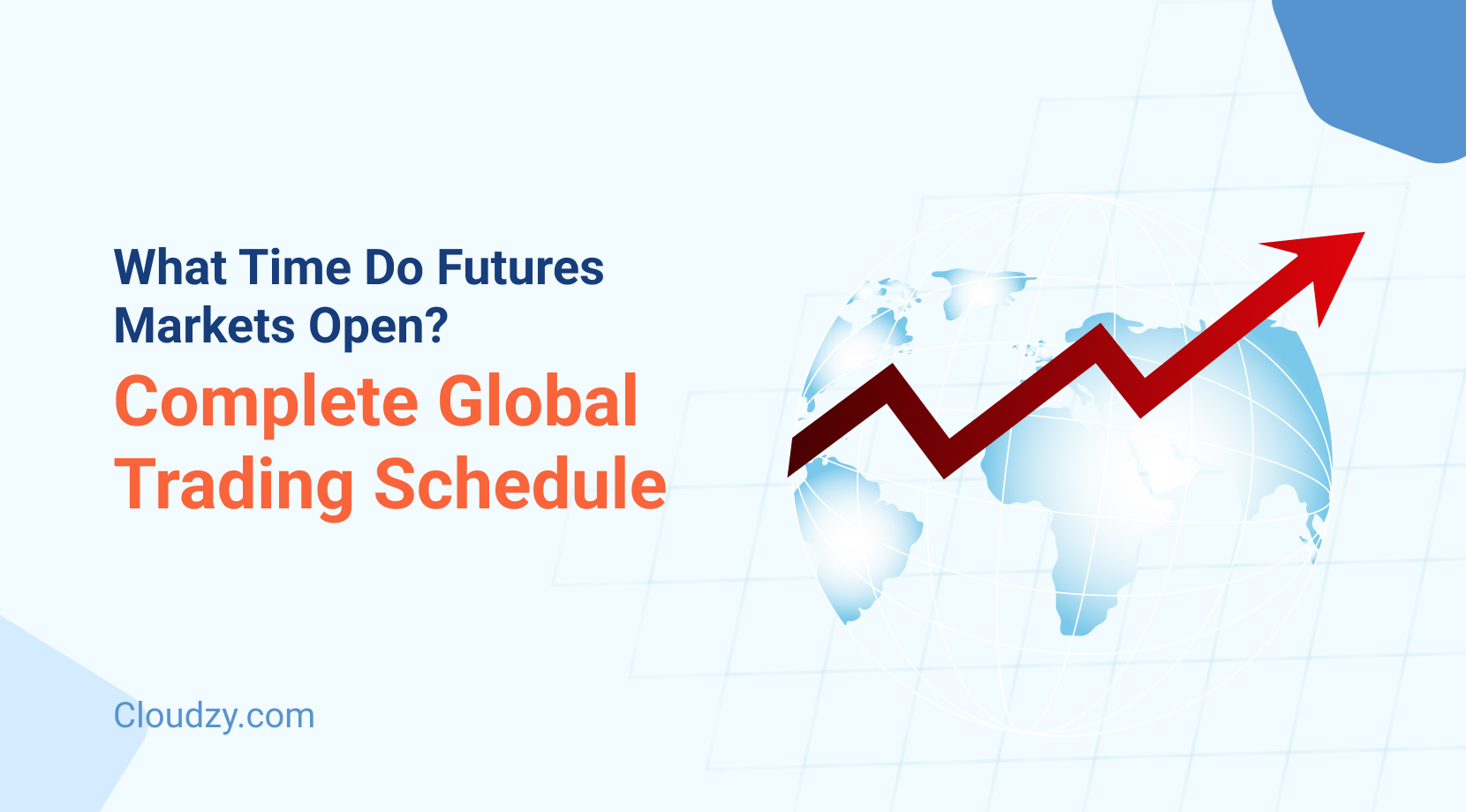 What Time Do Futures Markets Open?
Complete Global Trading Schedule

Cloudzy.com